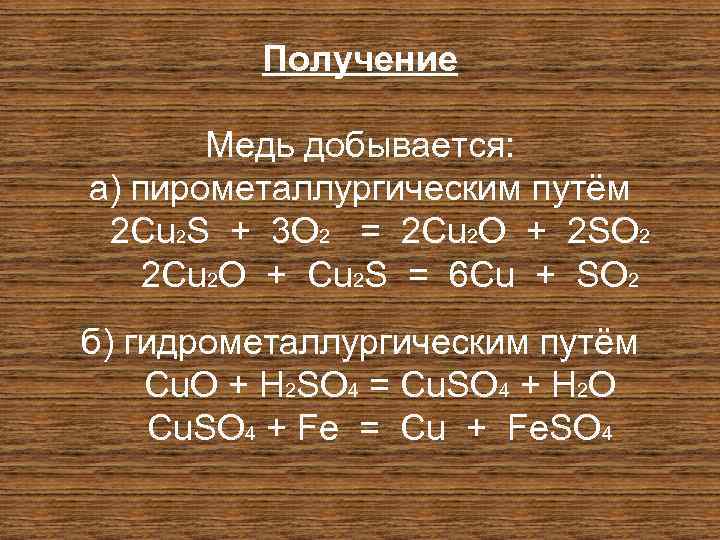 Получение

Медь добывается:
а) пирометаллургическим путём
$2Cu_2S + 3O_2 = 2Cu_2O + 2SO_2$
$2Cu_2O + Cu_2S = 6Cu + SO_2$

б) гидрометаллургическим путём
$CuO + H_2SO_4 = CuSO_4 + H_2O$
$CuSO_4 + Fe = Cu + FeSO_4$